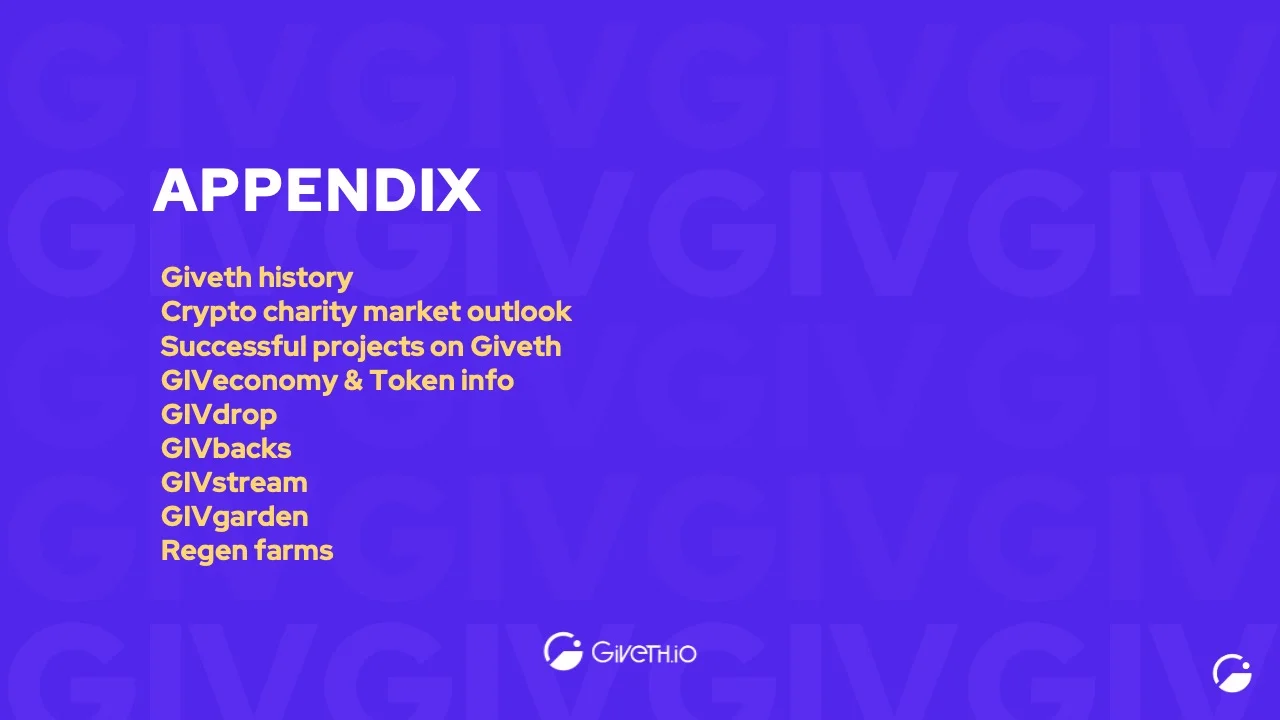 APPENDIX

Giveth history
Crypto charity market outlook
Successful projects on Giveth
GIVeconomy & Token info
GIVdrop
GIVbacks
GIVstream
GIVgarden
Regen farms

GIVETH.IO